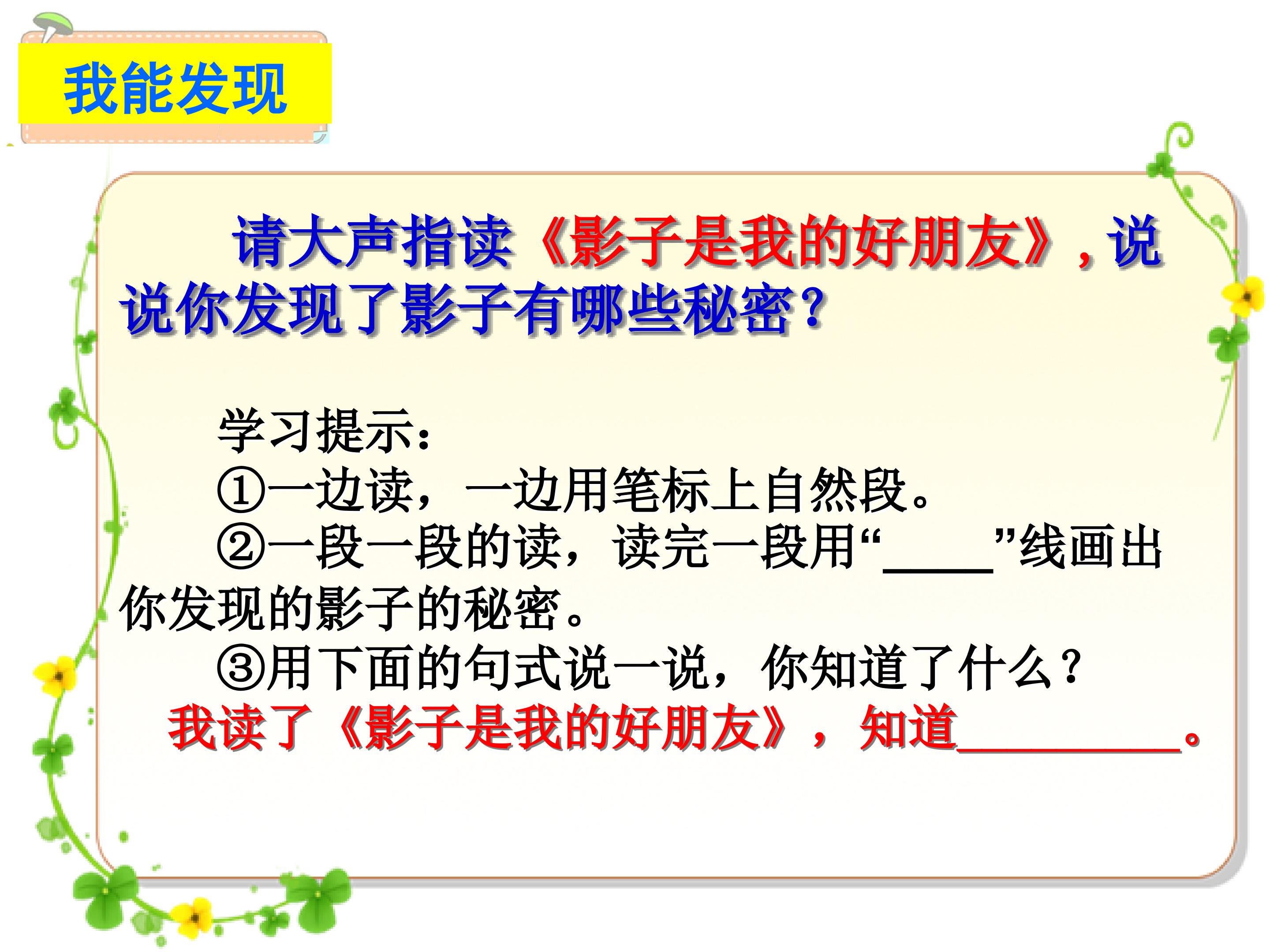 我能发现

请大声指读《影子是我的好朋友》，说说你发现了影子有哪些秘密？

学习提示：
①一边读，一边用笔标上自然段。
②一段一段的读，读完一段用“____”线画出你发现的影子的秘密。
③用下面的句式说一说，你知道了什么？
我读了《影子是我的好朋友》，知道____。